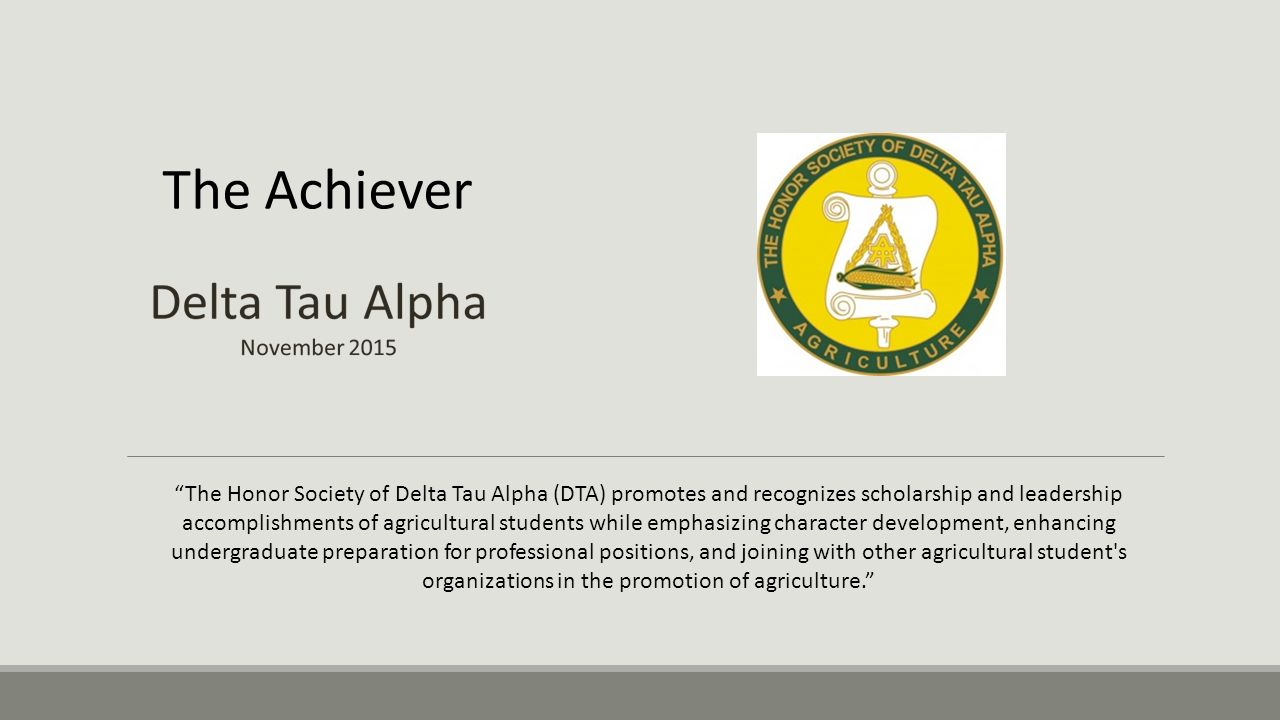 The Achiever

Delta Tau Alpha
November 2015

THE HONOR SOCIETY OF DELTA TAU ALPHA
AGRICULTURE

"The Honor Society of Delta Tau Alpha (DTA) promotes and recognizes scholarship and leadership accomplishments of agricultural students while emphasizing character development, enhancing undergraduate preparation for professional positions, and joining with other agricultural student's organizations in the promotion of agriculture."